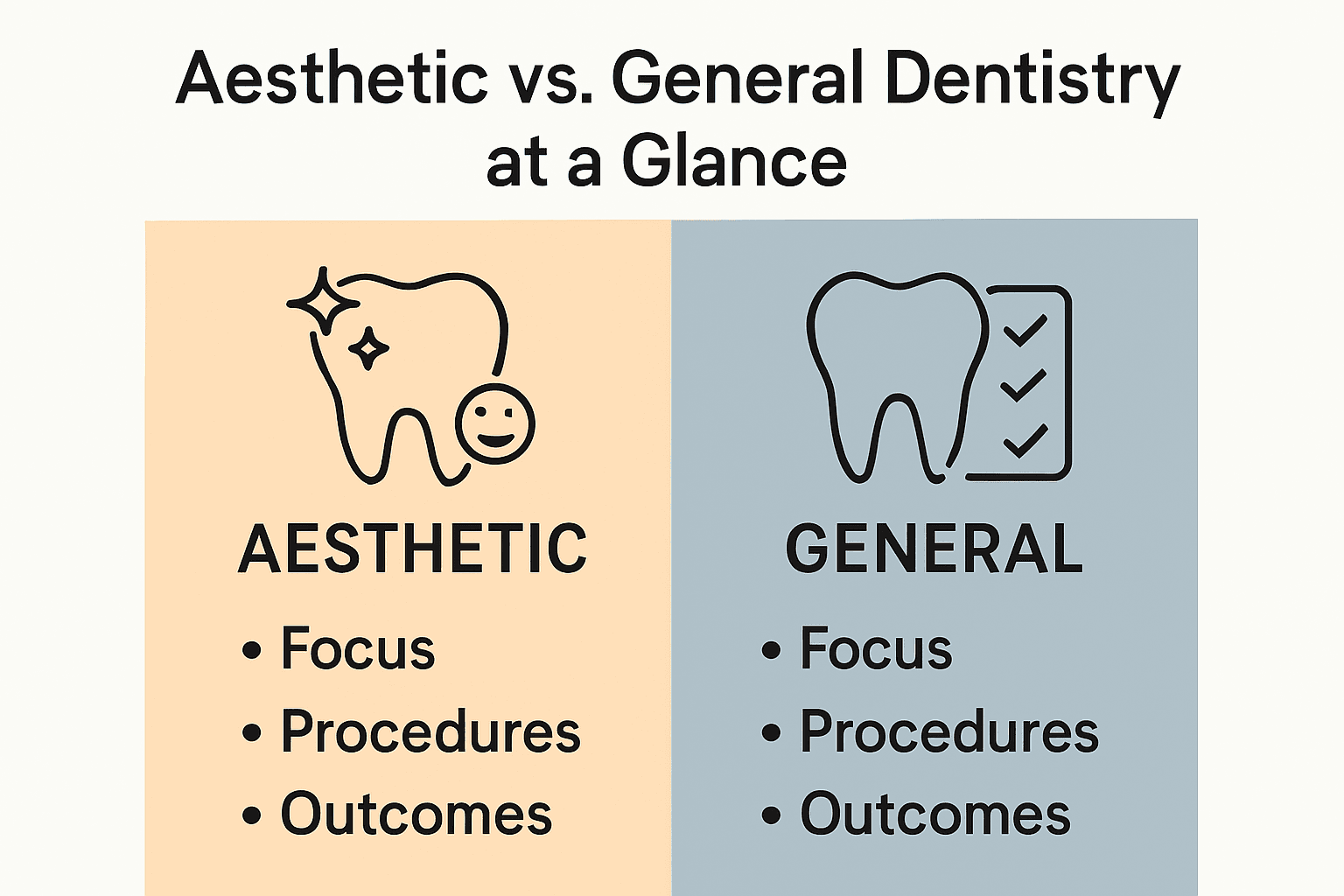 Aesthetic vs. General Dentistry at a Glance

AESTHETIC
• Focus
• Procedures
• Outcomes

GENERAL
• Focus
• Procedures
• Outcomes